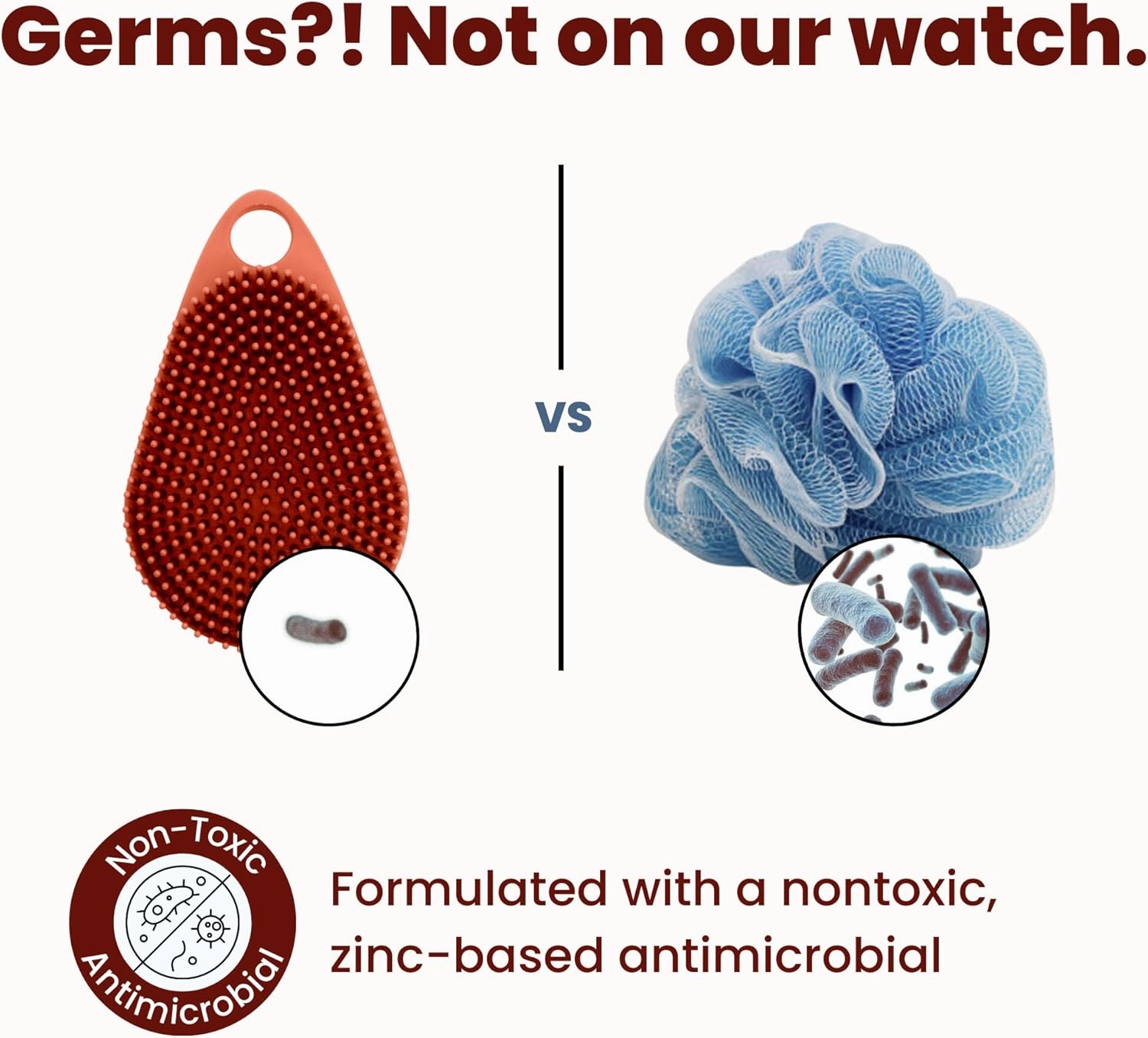 Germs?! Not on our watch.

vs

Non-Toxic
Antimicrobial

Formulated with a nontoxic, zinc-based antimicrobial